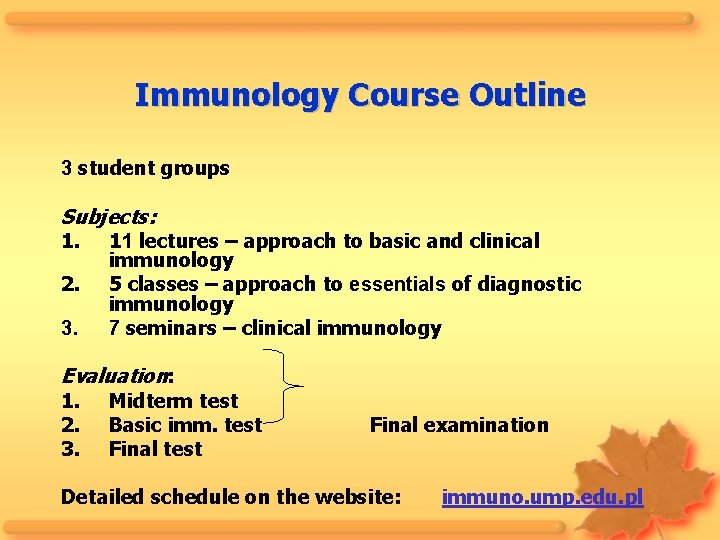 Immunology Course Outline

3 student groups

Subjects:
1. 11 lectures – approach to basic and clinical immunology
2. 5 classes – approach to essentials of diagnostic immunology
3. 7 seminars – clinical immunology

Evaluation:
1. Midterm test
2. Basic imm. test
3. Final test

Final examination

Detailed schedule on the website: immuno.ump.edu.pl